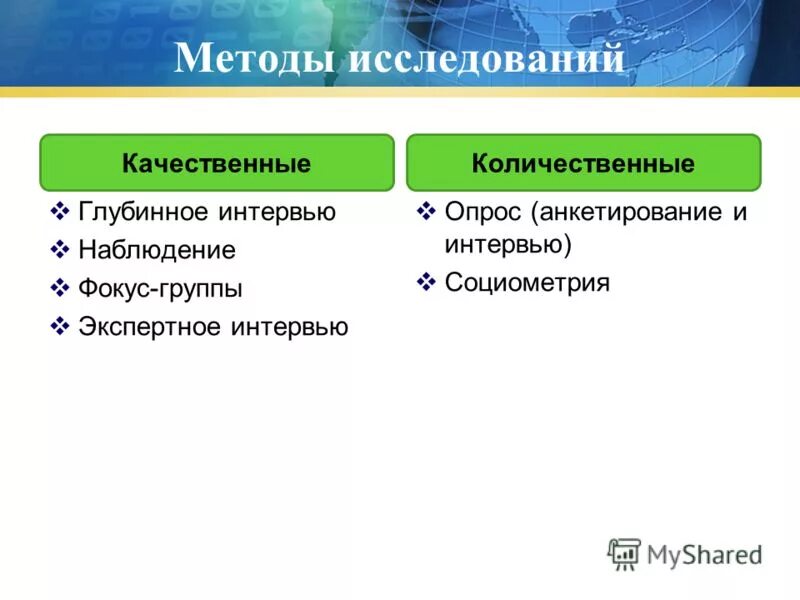 Методы исследований

Качественные

❖ Глубинное интервью
❖ Наблюдение
❖ Фокус-группы
❖ Экспертное интервью

Количественные

❖ Опрос (анкетирование и интервью)
❖ Социометрия

MyShared